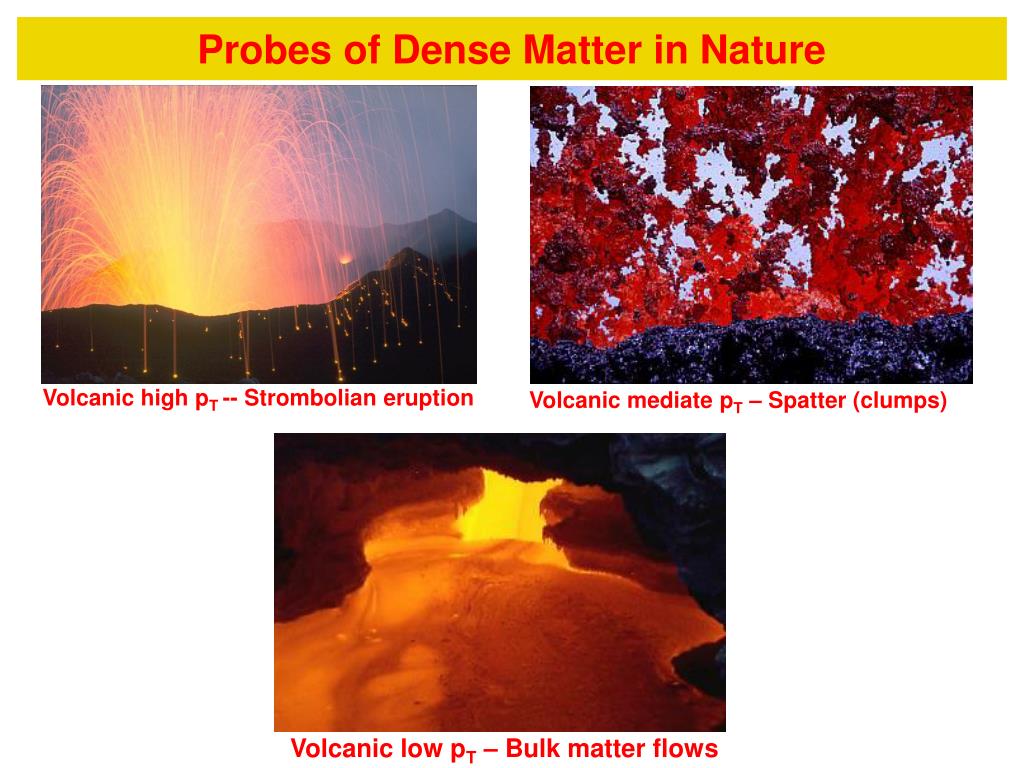 Probes of Dense Matter in Nature

Volcanic high $p_T$ -- Strombolian eruption

Volcanic mediate $p_T$ – Spatter (clumps)

Volcanic low $p_T$ – Bulk matter flows